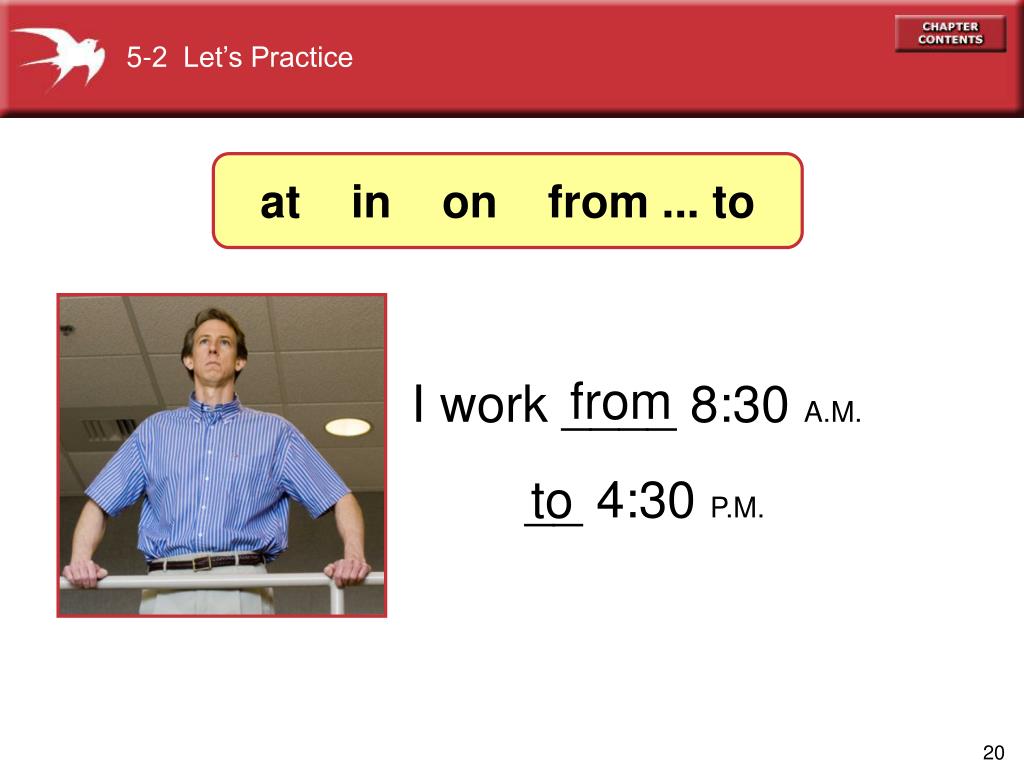 5-2 Let's Practice

CHAPTER CONTENTS

at in on from ... to

I work from 8:30 A.M.

to 4:30 P.M.

20